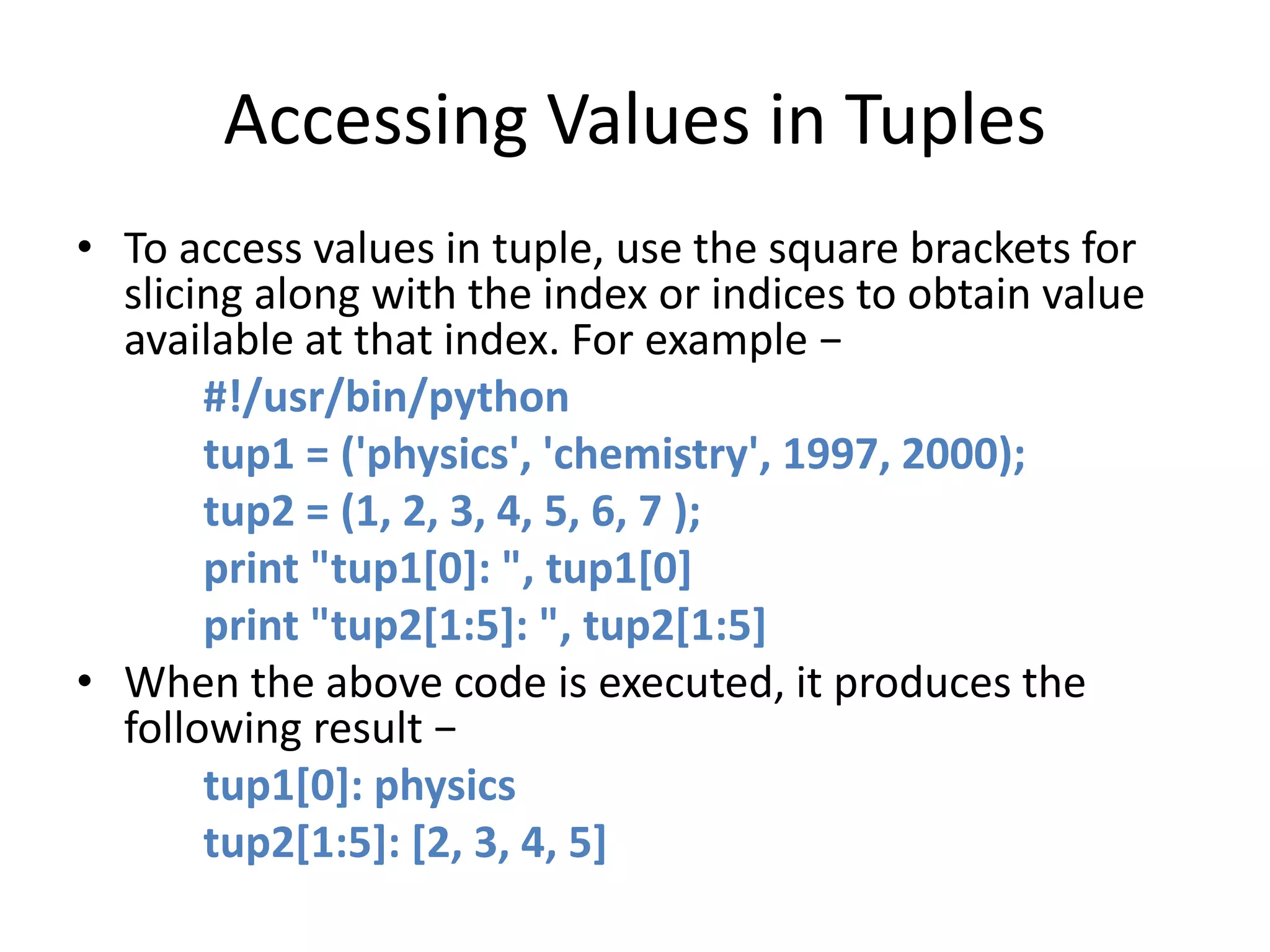 Accessing Values in Tuples

• To access values in tuple, use the square brackets for slicing along with the index or indices to obtain value available at that index. For example −

#!/usr/bin/python

tup1 = ('physics', 'chemistry', 1997, 2000);

tup2 = (1, 2, 3, 4, 5, 6, 7 );

print "tup1[0]: ", tup1[0]

print "tup2[1:5]: ", tup2[1:5]

• When the above code is executed, it produces the following result −

tup1[0]: physics

tup2[1:5]: [2, 3, 4, 5]